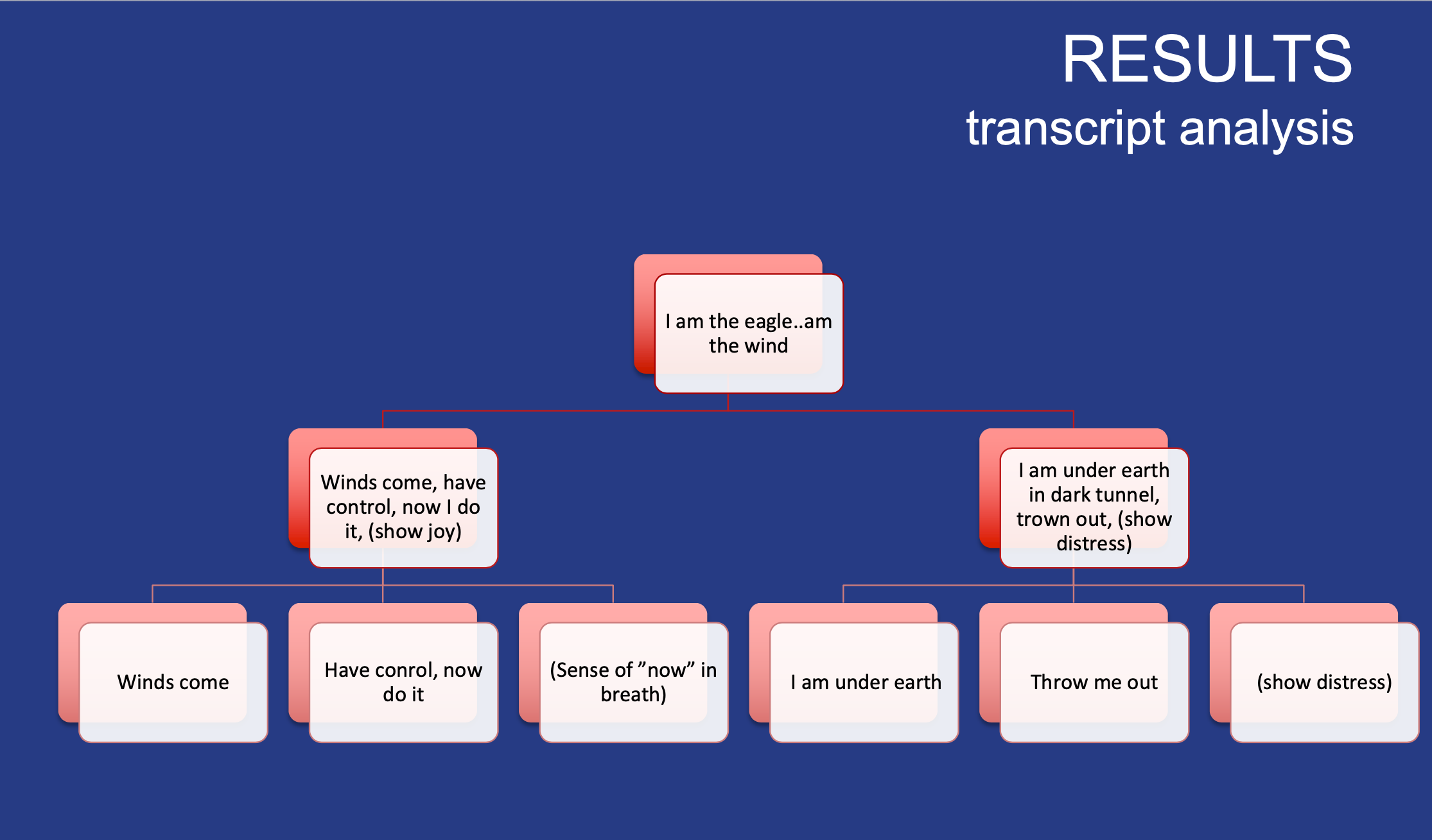 RESULTS
transcript analysis

I am the eagle..am the wind

Winds come, have control, now I do it, (show joy)

I am under earth in dark tunnel, trown out, (show distress)

Winds come

Have conrol, now do it

(Sense of ”now” in breath)

I am under earth

Throw me out

(show distress)